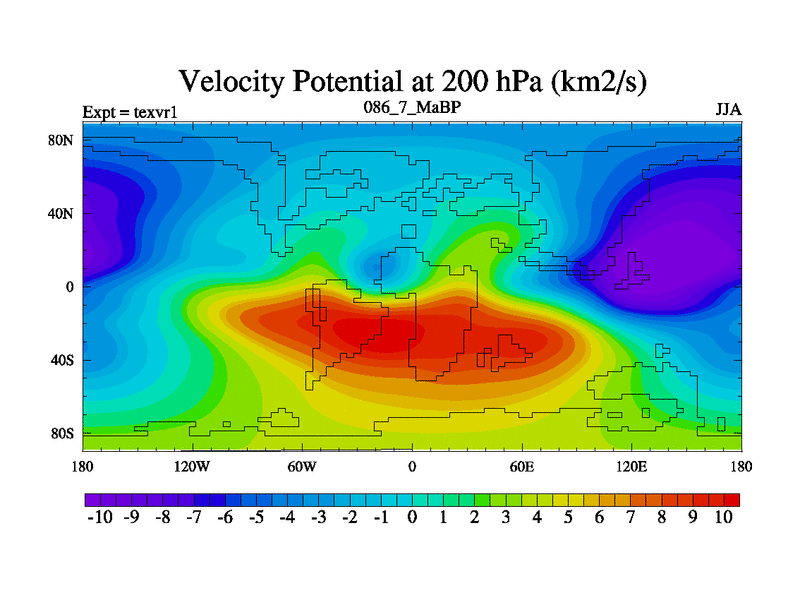 Velocity Potential at 200 hPa (km2/s)

Expt = texvr1

086_7_MaBP

JJA

80N

40N

0

40S

80S

180

120W

60W

0

60E

120E

180

-10 -9 -8 -7 -6 -5 -4 -3 -2 -1 0 1 2 3 4 5 6 7 8 9 10